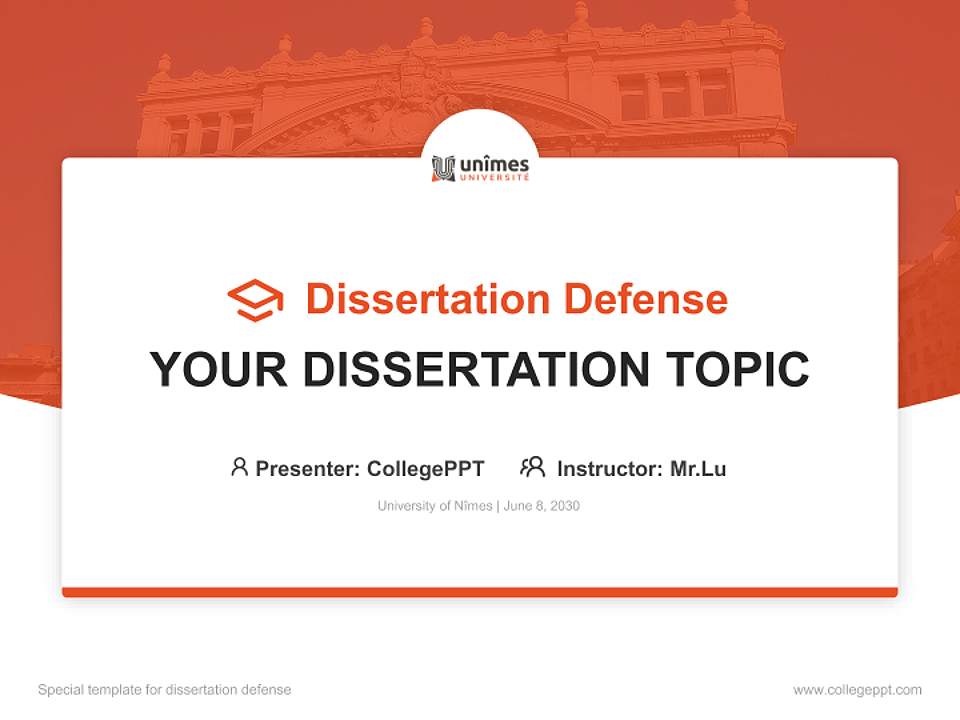 unîmes UNIVERSITÉ

Dissertation Defense

YOUR DISSERTATION TOPIC

Presenter: CollegePPT Instructor: Mr.Lu

University of Nîmes | June 8, 2030

Special template for dissertation defense

www.collegeppt.com